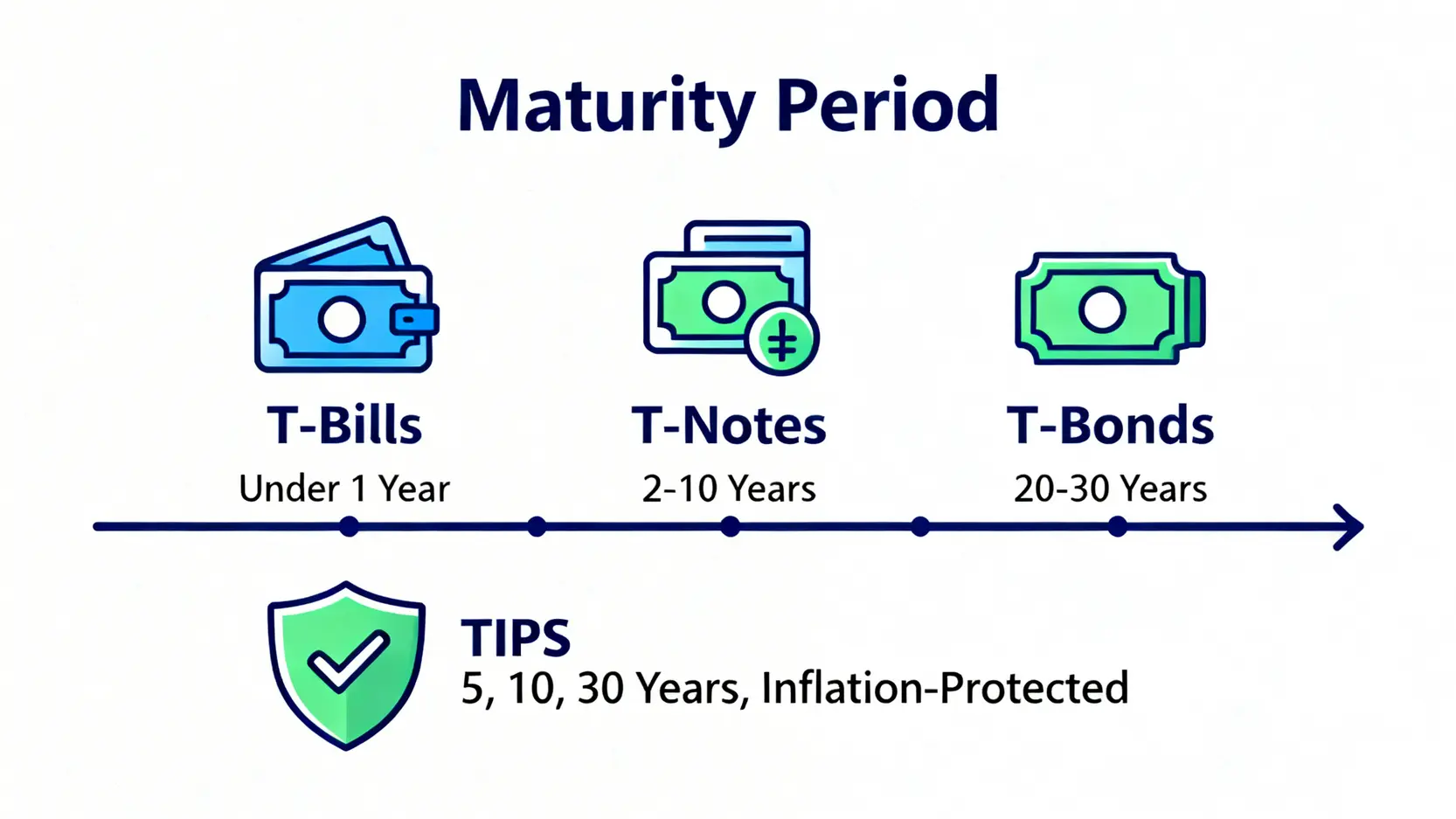 Maturity Period

T-Bills
Under 1 Year

T-Notes
2-10 Years

T-Bonds
20-30 Years

TIPS
5, 10, 30 Years, Inflation-Protected